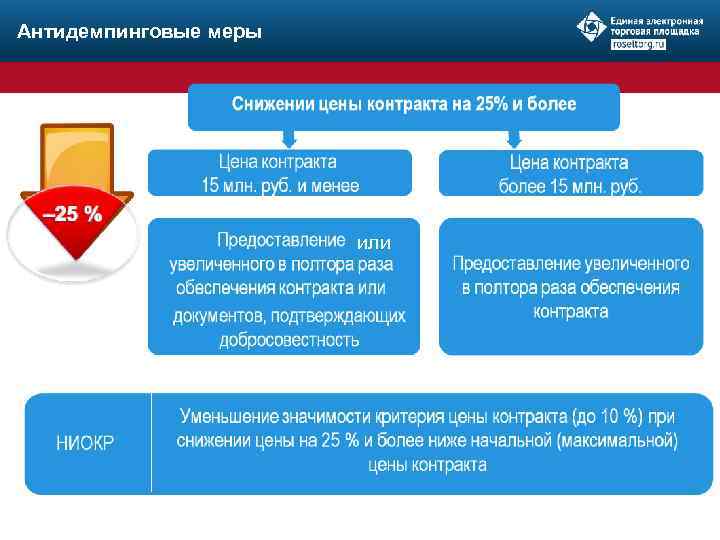 Антидемпинговые меры

Единая электронная торговая площадка
roseltorg.ru

Снижении цены контракта на 25% и более

–25 %

Цена контракта 15 млн. руб. и менее

Цена контракта более 15 млн. руб.

Предоставление или увеличенного в полтора раза обеспечения контракта или документов, подтверждающих добросовестность

Предоставление увеличенного в полтора раза обеспечения контракта

НИОКР

Уменьшение значимости критерия цены контракта (до 10 %) при снижении цены на 25 % и более ниже начальной (максимальной) цены контракта